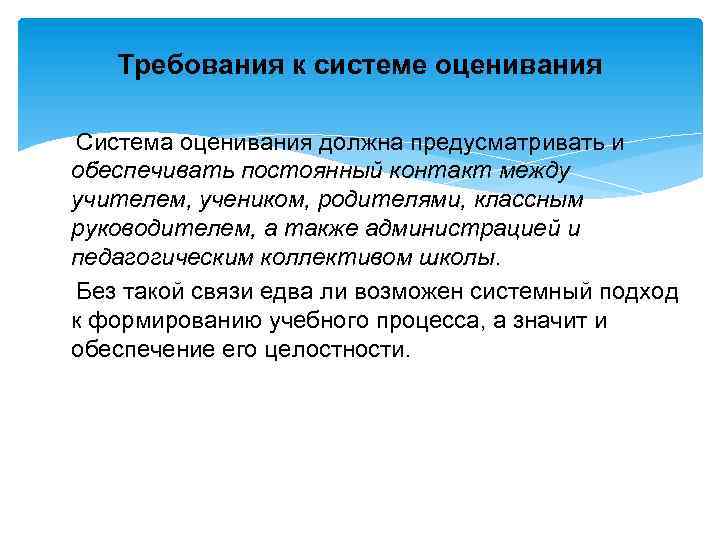 Требования к системе оценивания

Система оценивания должна предусматривать и обеспечивать постоянный контакт между учителем, учеником, родителями, классным руководителем, а также администрацией и педагогическим коллективом школы.

Без такой связи едва ли возможен системный подход к формированию учебного процесса, а значит и обеспечение его целостности.